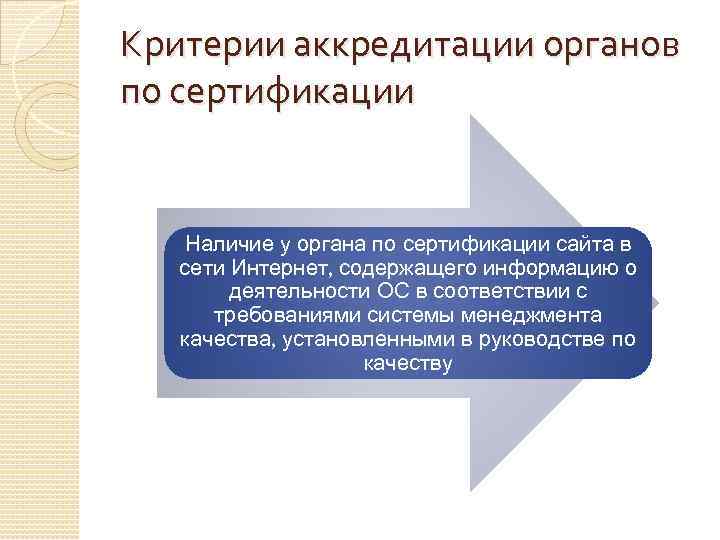 Критерии аккредитации органов по сертификации

Наличие у органа по сертификации сайта в сети Интернет, содержащего информацию о деятельности ОС в соответствии с требованиями системы менеджмента качества, установленными в руководстве по качеству